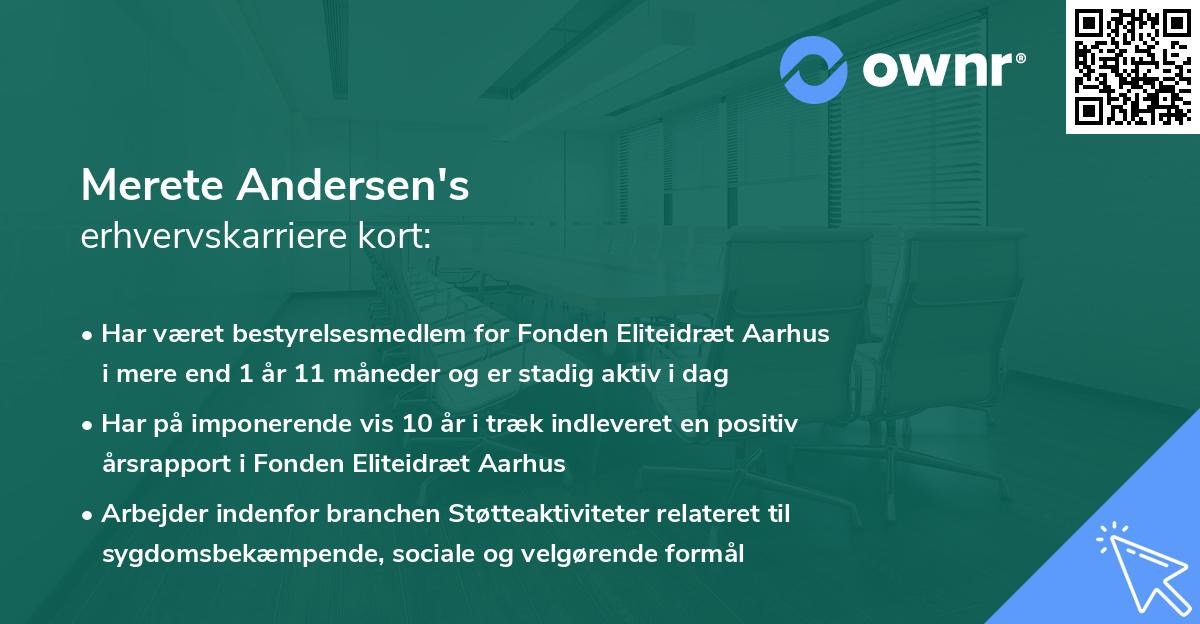 ownr®

Merete Andersen's
erhvervskarriere kort:

• Har været bestyrelsesmedlem for Fonden Eliteidræt Aarhus i mere end 1 år 11 måneder og er stadig aktiv i dag

• Har på imponerende vis 10 år i træk indleveret en positiv årsrapport i Fonden Eliteidræt Aarhus

• Arbejder indenfor branchen Støtteaktiviteter relateret til sygdomsbekæmpende, sociale og velgørende formål